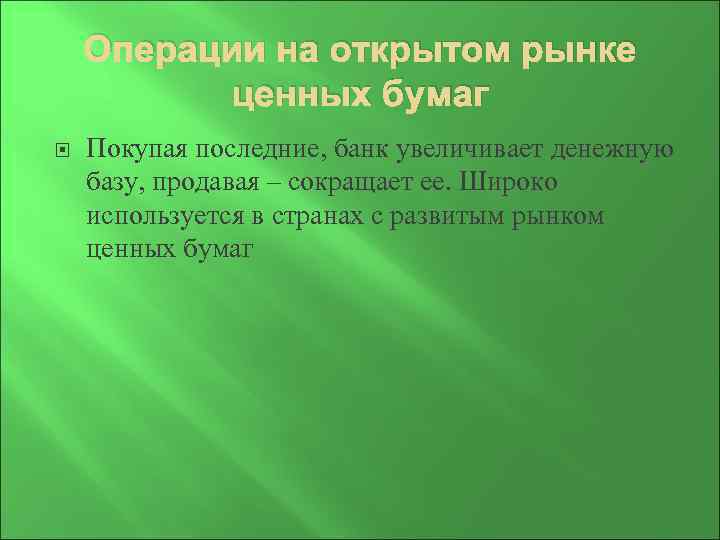 Операции на открытом рынке ценных бумаг

Покупая последние, банк увеличивает денежную базу, продавая – сокращает ее. Широко используется в странах с развитым рынком ценных бумаг